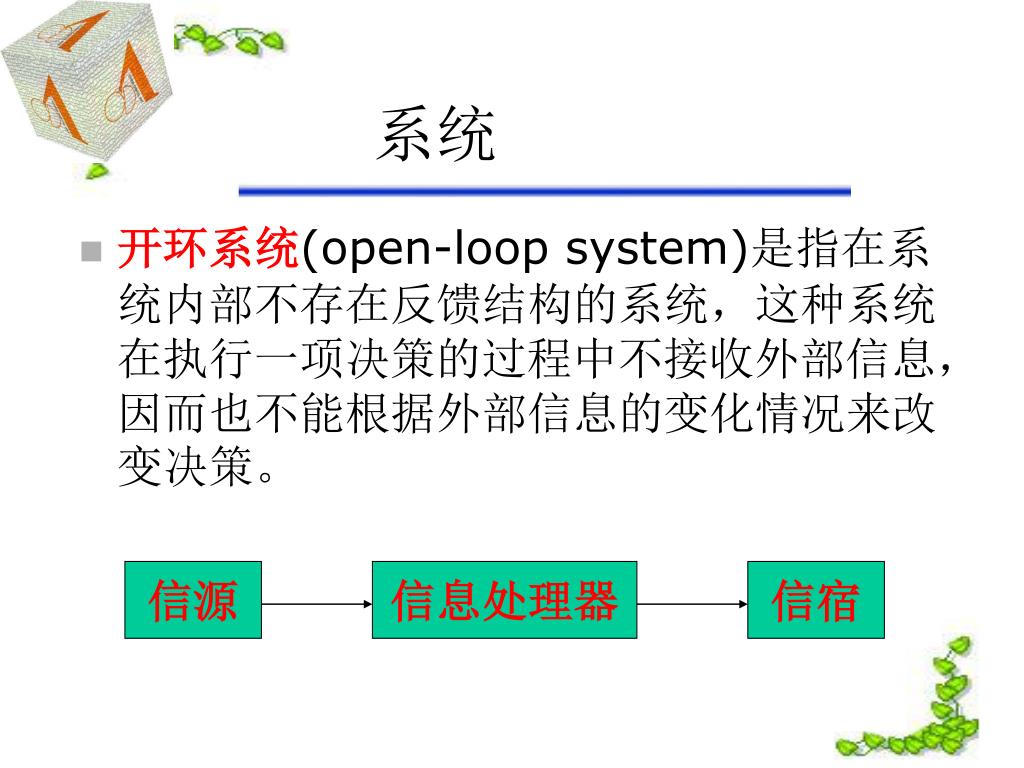 系统

开环系统(open-loop system)是指在系统内部不存在反馈结构的系统，这种系统在执行一项决策的过程中不接收外部信息，因而也不能根据外部信息的变化情况来改变决策。

信源

信息处理器

信宿